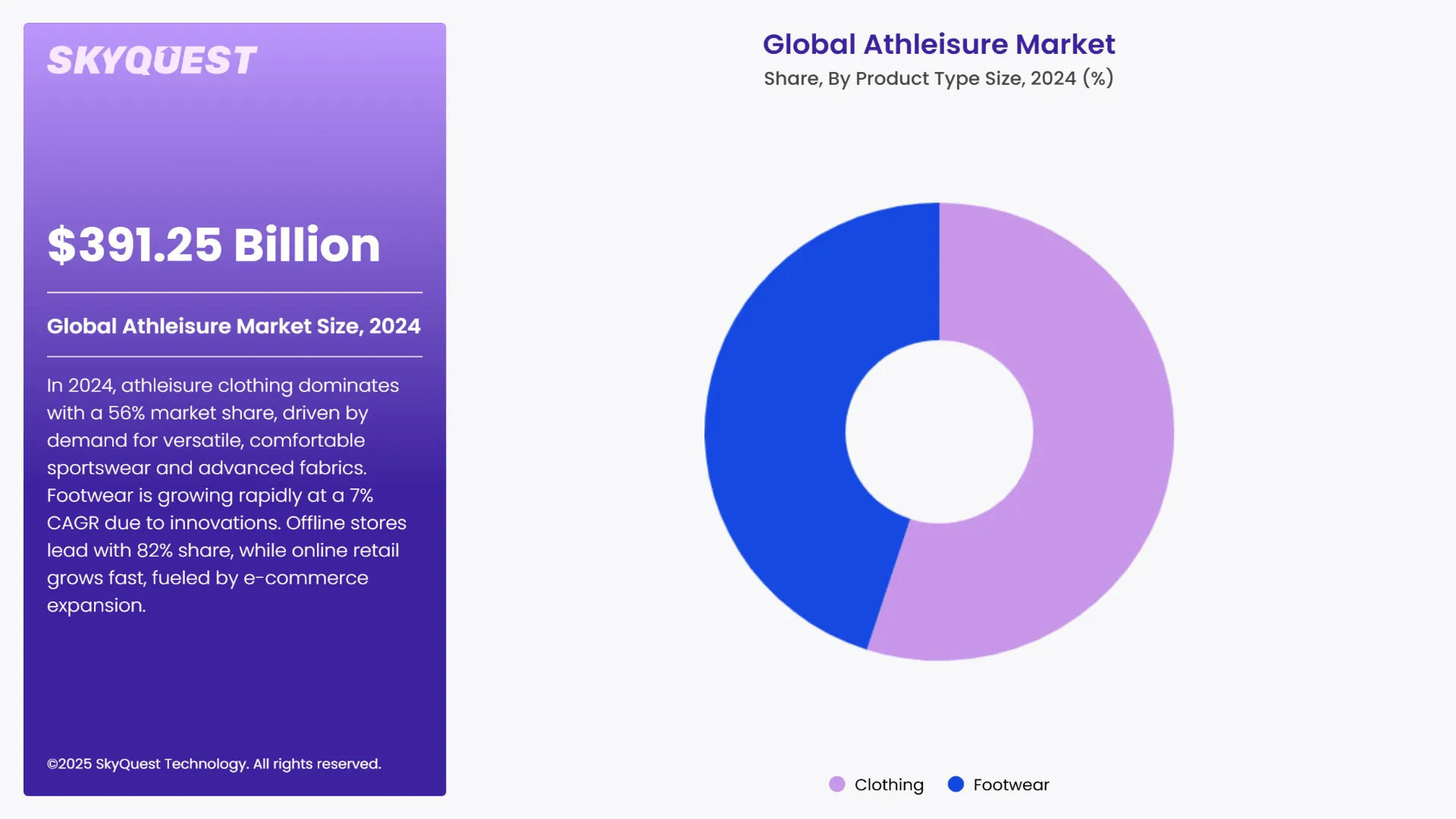 SKYQUEST

$391.25 Billion

Global Athleisure Market Size, 2024

In 2024, athleisure clothing dominates with a 56% market share, driven by demand for versatile, comfortable sportswear and advanced fabrics. Footwear is growing rapidly at a 7% CAGR due to innovations. Offline stores lead with 82% share, while online retail grows fast, fueled by e-commerce expansion.

©2025 SkyQuest Technology. All rights reserved.

Global Athleisure Market

Share, By Product Type Size, 2024 (%)

Clothing Footwear